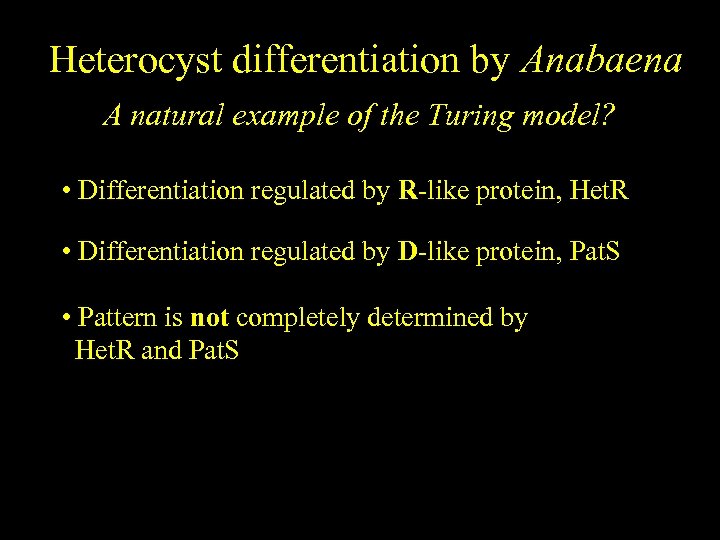 Heterocyst differentiation by Anabaena

A natural example of the Turing model?

• Differentiation regulated by R-like protein, HetR

• Differentiation regulated by D-like protein, PatS

• Pattern is not completely determined by HetR and PatS